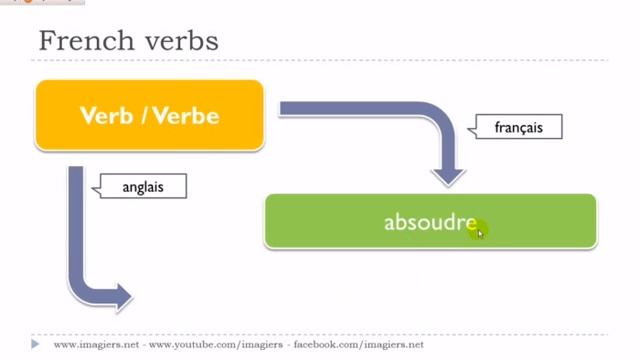 French verbs

Verb / Verbe

français

anglais

absoudre

www.imagiers.net - www.youtube.com/imagiers - facebook.com/imagiers.net